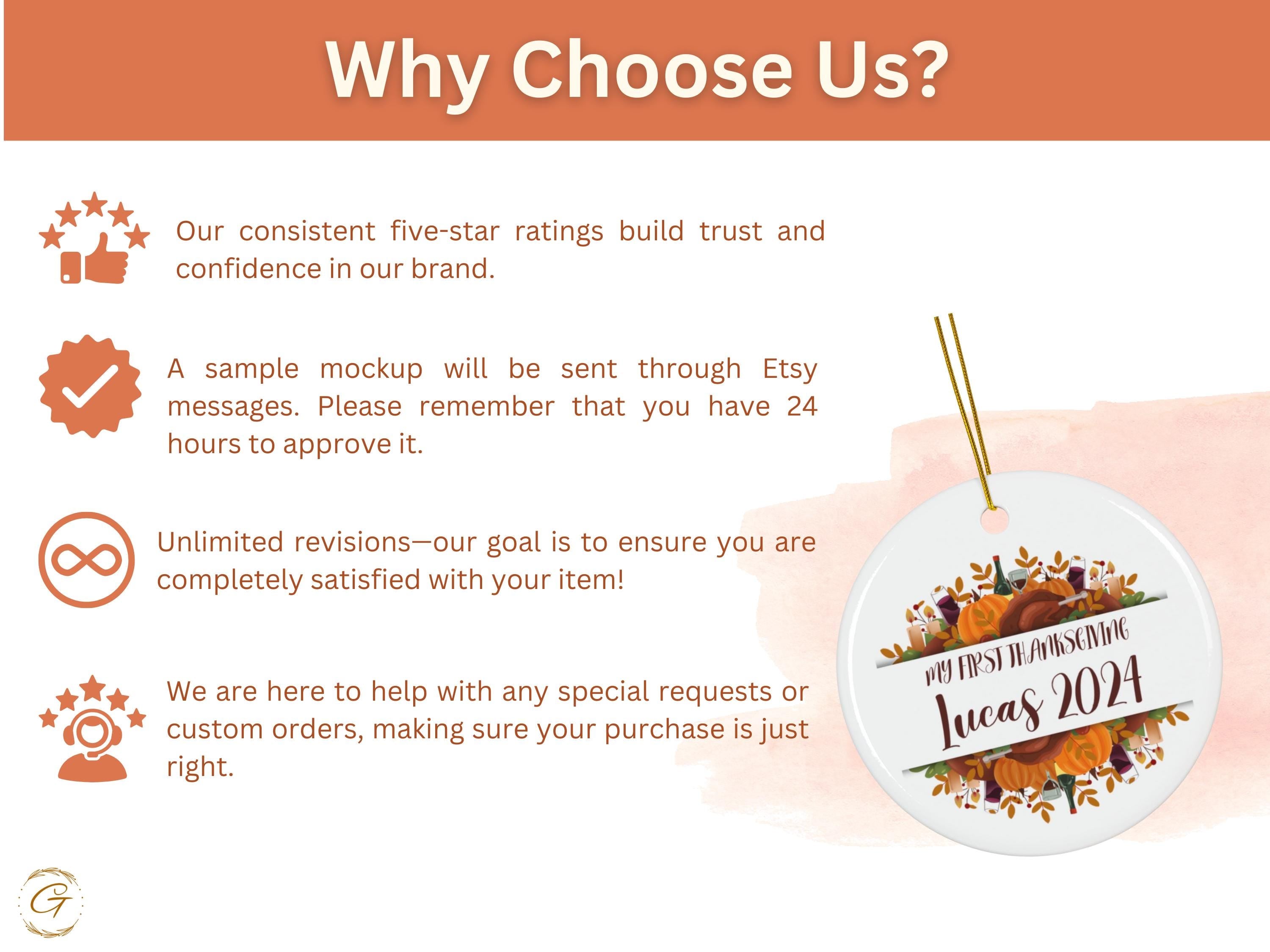 Why Choose Us?

Our consistent five-star ratings build trust and confidence in our brand.

A sample mockup will be sent through Etsy messages. Please remember that you have 24 hours to approve it.

Unlimited revisions—our goal is to ensure you are completely satisfied with your item!

We are here to help with any special requests or custom orders, making sure your purchase is just right.

MY FIRST THANKSGIVING
Lucas 2024

G